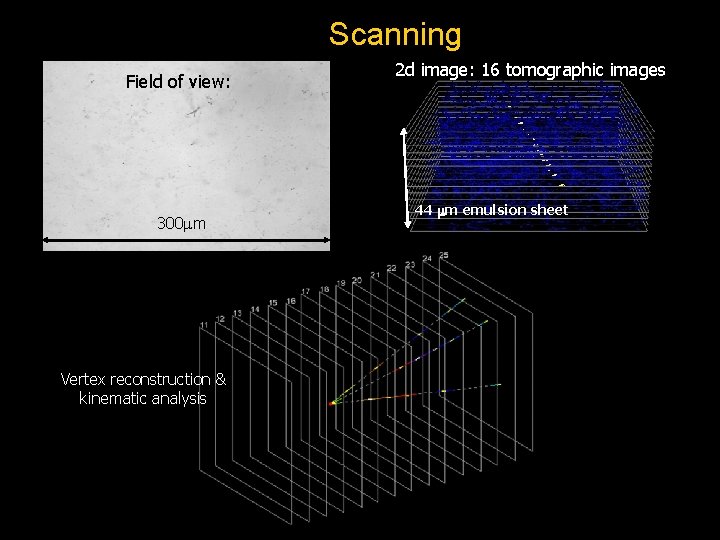 Scanning

Field of view:

300μm

2d image: 16 tomographic images

44 μm emulsion sheet

11 12 13 14 15 16 17 18 19 20 21 22 23 24 25

Vertex reconstruction & kinematic analysis